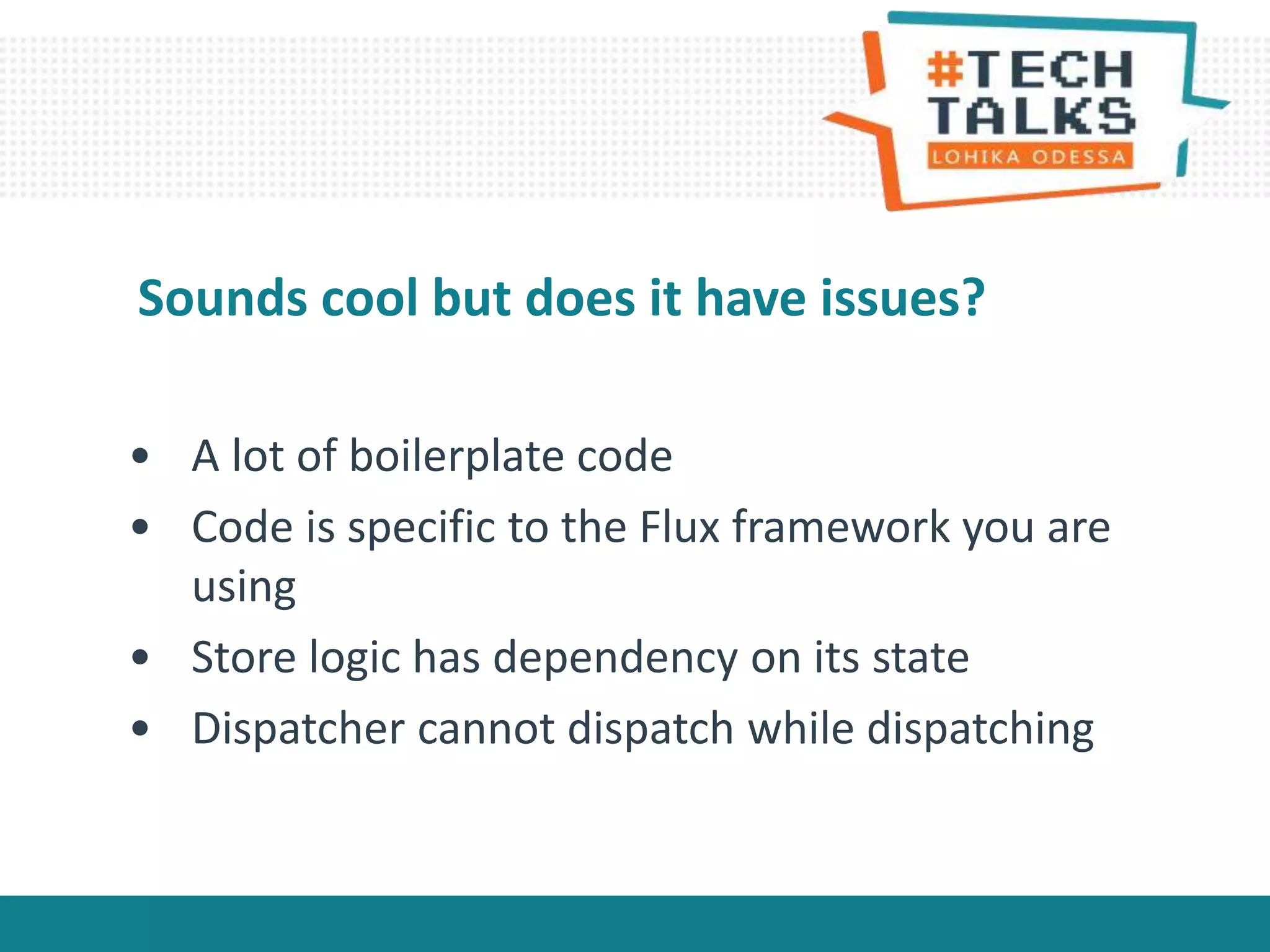 #TECH TALKS
LOHIKA ODESSA

Sounds cool but does it have issues?

• A lot of boilerplate code
• Code is specific to the Flux framework you are using
• Store logic has dependency on its state
• Dispatcher cannot dispatch while dispatching